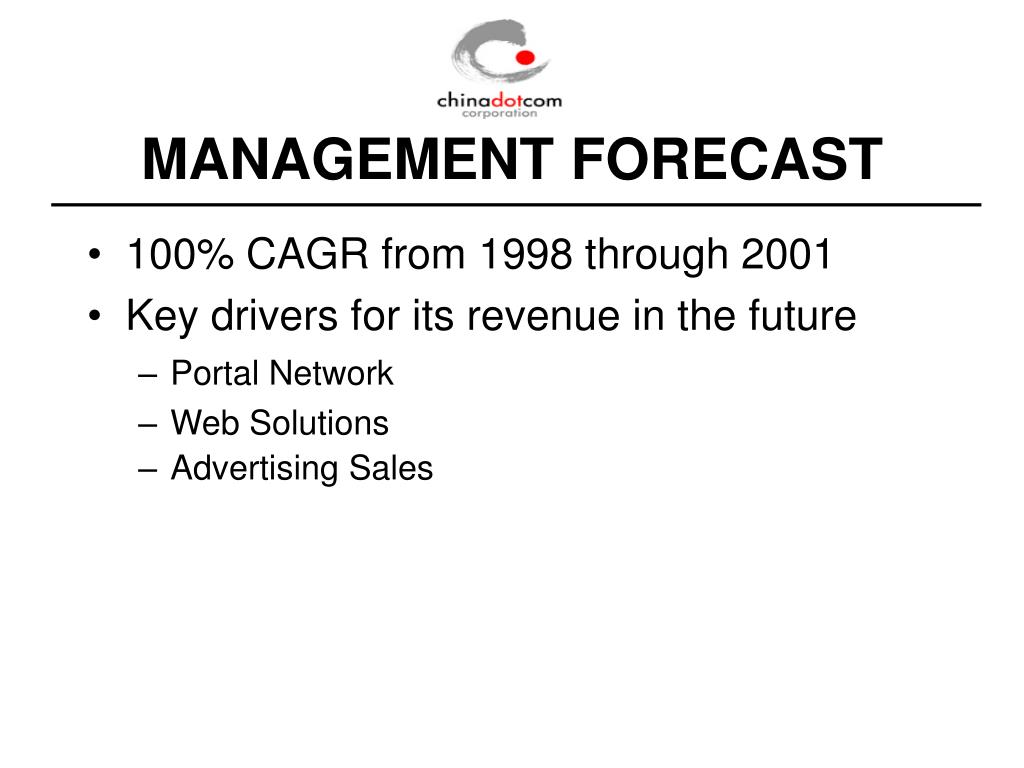 chinadotcom
corporation

MANAGEMENT FORECAST

• 100% CAGR from 1998 through 2001
• Key drivers for its revenue in the future
– Portal Network
– Web Solutions
– Advertising Sales